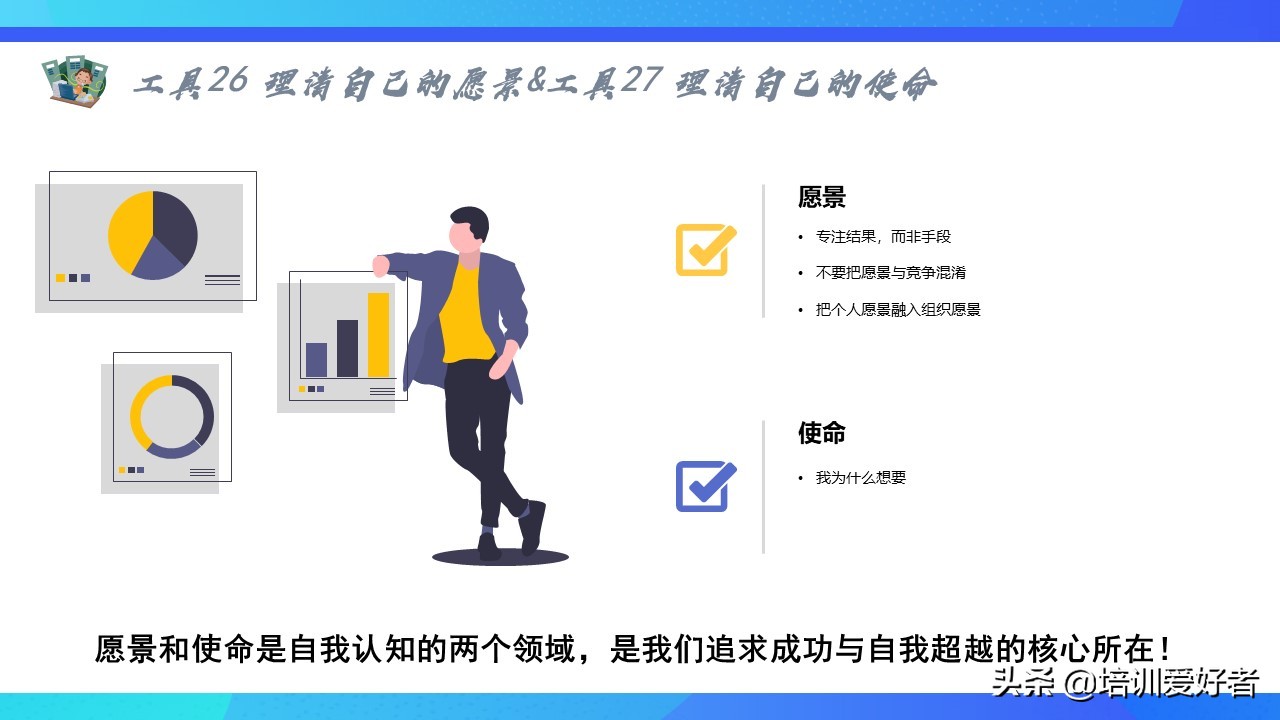 工具26 理清自己的愿景&工具27 理清自己的使命

愿景

• 专注结果，而非手段
• 不要把愿景与竞争混淆
• 把个人愿景融入组织愿景

使命

• 我为什么想要

愿景和使命是自我认知的两个领域，是我们追求成功与自我超越的核心所在！

头条 @培训爱好者